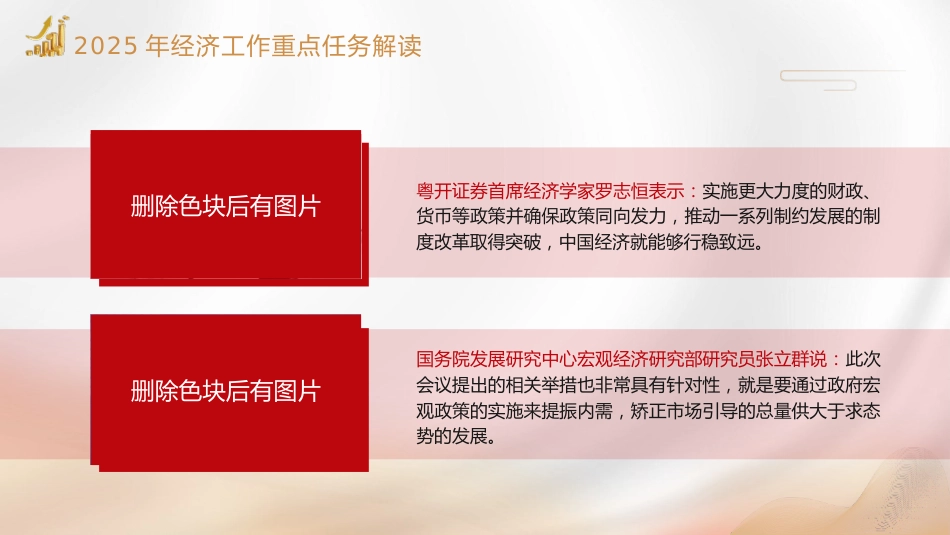 2025 年经济工作重点任务解读

删除色块后有图片

粤开证券首席经济学家罗志恒表示：实施更大力度的财政、货币等政策并确保政策同向发力，推动一系列制约发展的制度改革取得突破，中国经济就能够行稳致远。

删除色块后有图片

国务院发展研究中心宏观经济研究部研究员张立群说：此次会议提出的相关举措也非常具有针对性，就是要通过政府宏观政策的实施来提振内需，矫正市场引导的总量供大于求态势的发展。